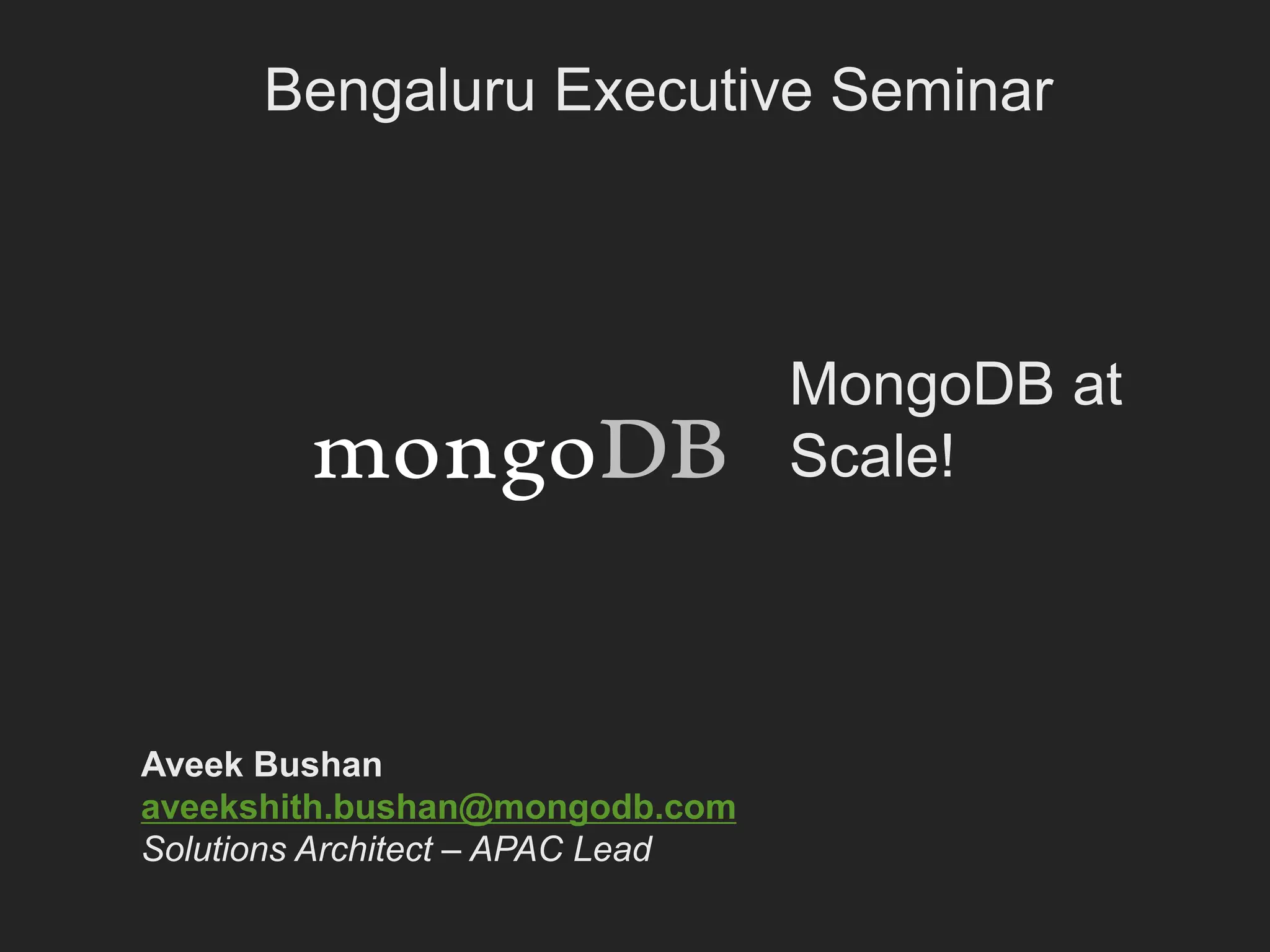 Bengaluru Executive Seminar

mongoDB

MongoDB at Scale!

Aveek Bushan
aveekshith.bushan@mongodb.com
Solutions Architect – APAC Lead